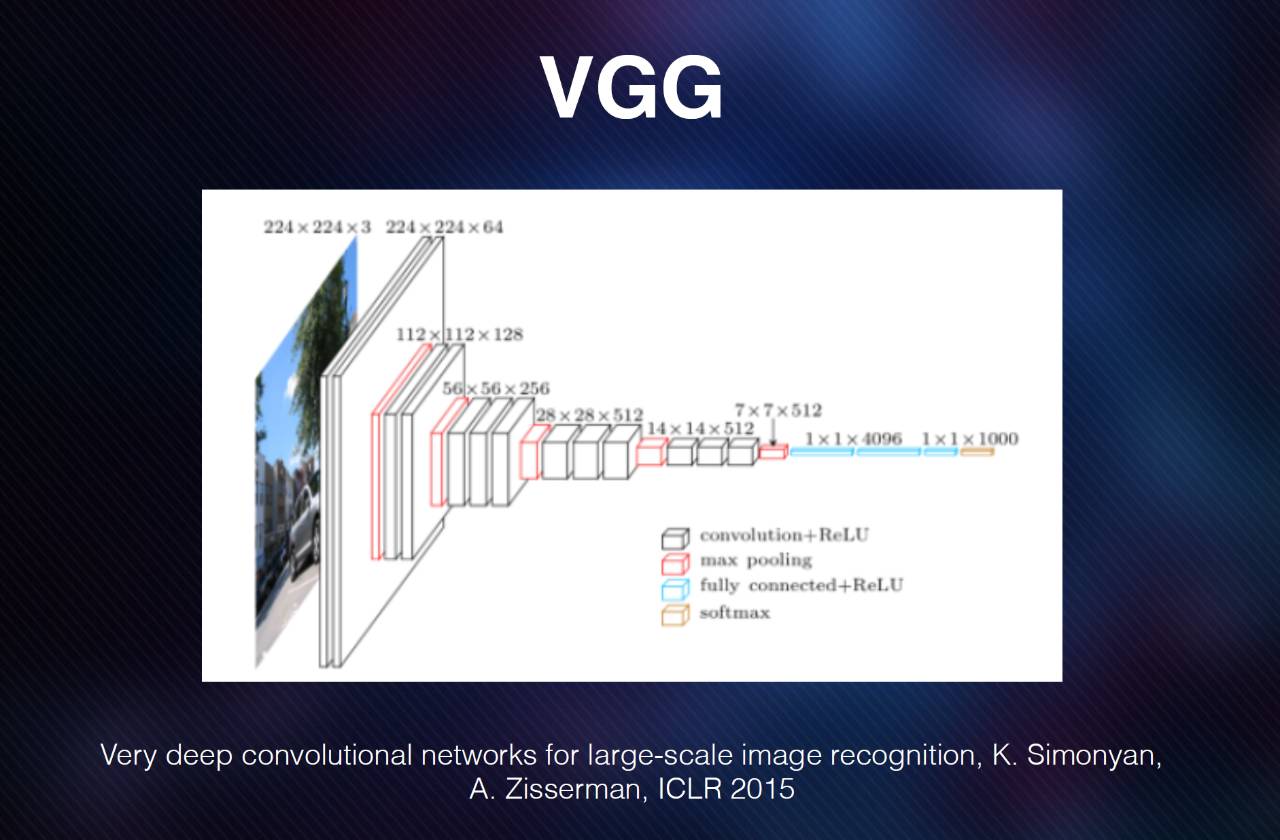 VGG

$224 \times 224 \times 3$ $224 \times 224 \times 64$

$112 \times 112 \times 128$

$56 \times 56 \times 256$

$28 \times 28 \times 512$

$14 \times 14 \times 512$

$7 \times 7 \times 512$

$1 \times 1 \times 4096$ $1 \times 1 \times 1000$

convolution+ReLU
max pooling
fully connected+ReLU
softmax

Very deep convolutional networks for large-scale image recognition, K. Simonyan, A. Zisserman, ICLR 2015